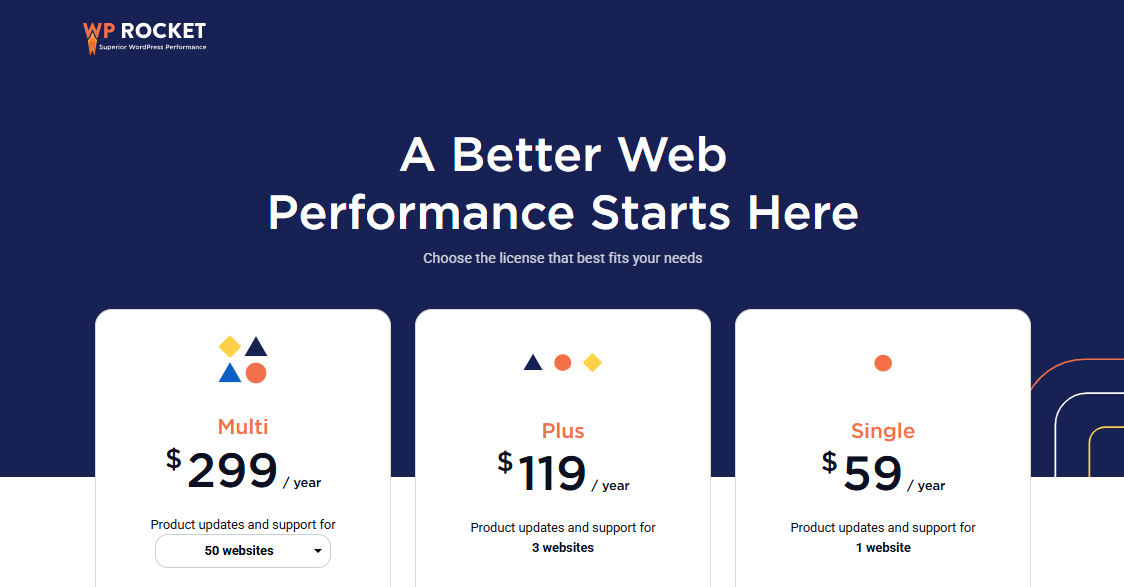 WP ROCKET
Superior WordPress Performance

A Better Web Performance Starts Here

Choose the license that best fits your needs

Multi
$ 299 / year
Product updates and support for
50 websites

Plus
$ 119 / year
Product updates and support for
3 websites

Single
$ 59 / year
Product updates and support for
1 website